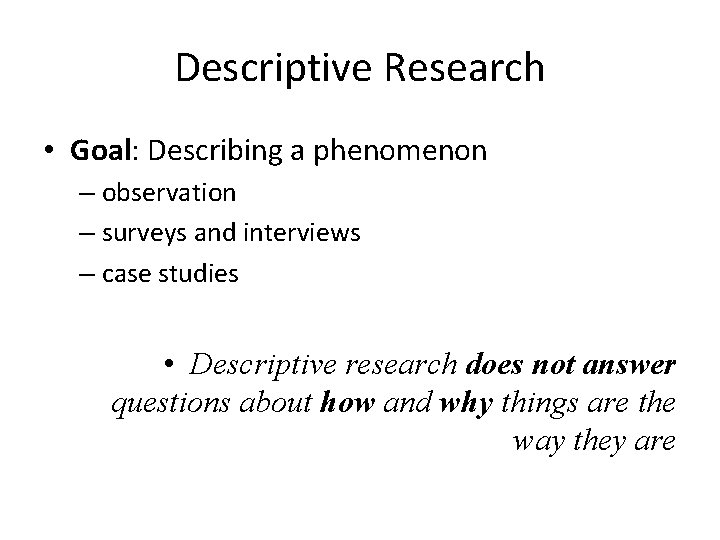 Descriptive Research

• Goal: Describing a phenomenon
– observation
– surveys and interviews
– case studies

• Descriptive research does not answer questions about how and why things are the way they are